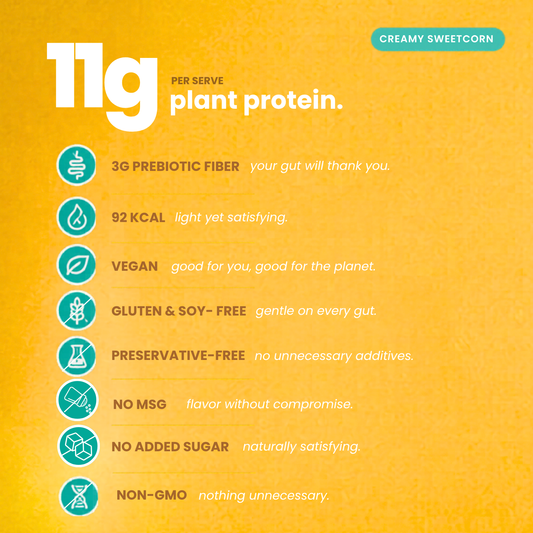 CREAMY SWEETCORN

11g PER SERVE plant protein.

3G PREBIOTIC FIBER your gut will thank you.

92 KCAL light yet satisfying.

VEGAN good for you, good for the planet.

GLUTEN & SOY- FREE gentle on every gut.

PRESERVATIVE-FREE no unnecessary additives.

NO MSG flavor without compromise.

NO ADDED SUGAR naturally satisfying.

NON-GMO nothing unnecessary.